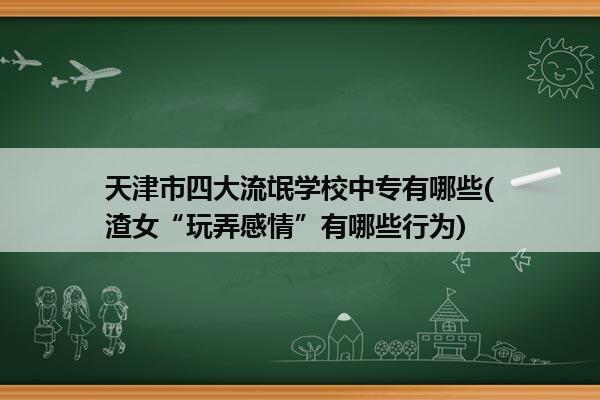 天津市四大流氓学校中专有哪些(渣女“玩弄感情”有哪些行为)